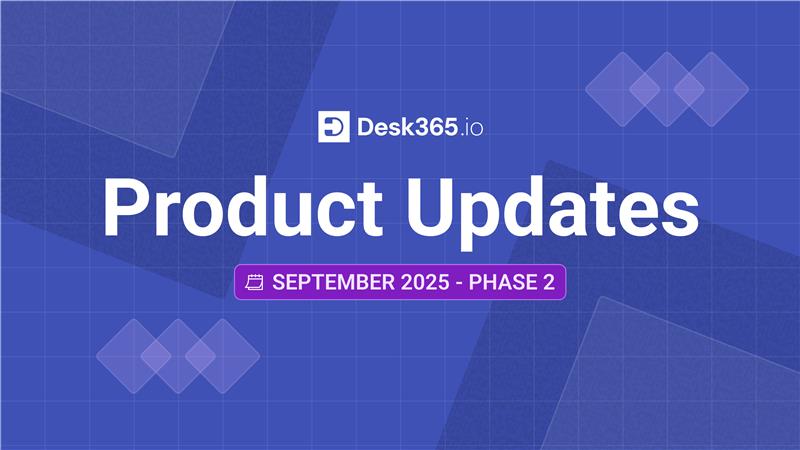 Desk365.io

Product Updates

SEPTEMBER 2025 - PHASE 2